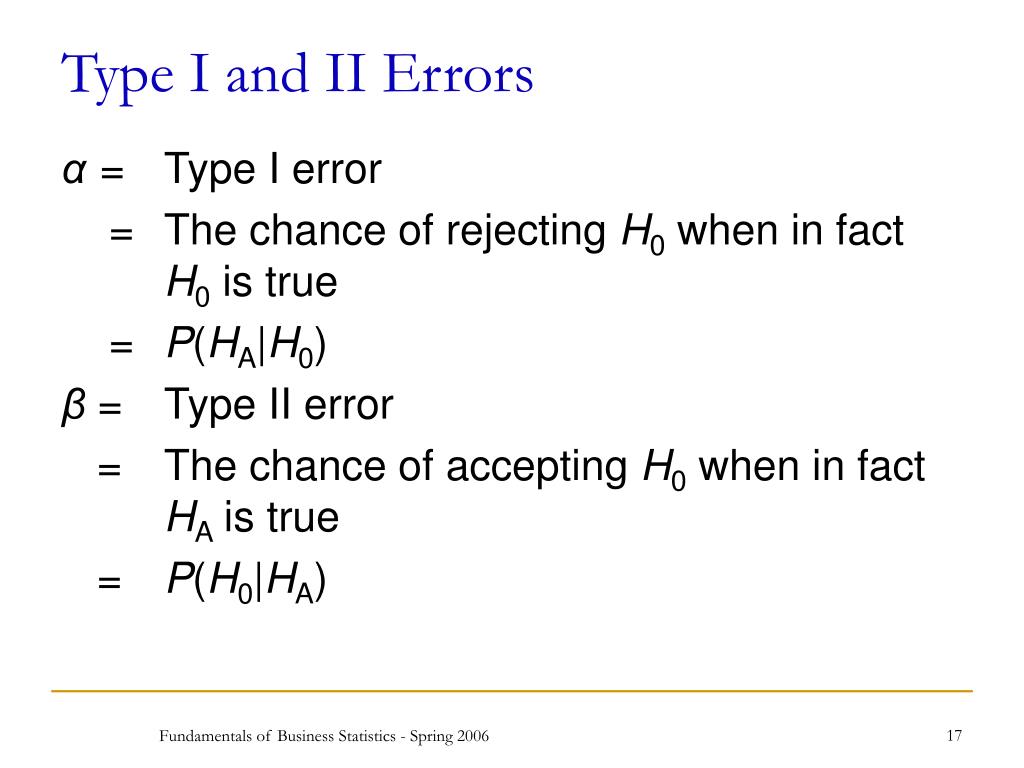 Type I and II Errors

$\alpha$ = Type I error

= The chance of rejecting $H_0$ when in fact $H_0$ is true

= $P(H_A|H_0)$

$\beta$ = Type II error

= The chance of accepting $H_0$ when in fact $H_A$ is true

= $P(H_0|H_A)$

Fundamentals of Business Statistics - Spring 2006

17